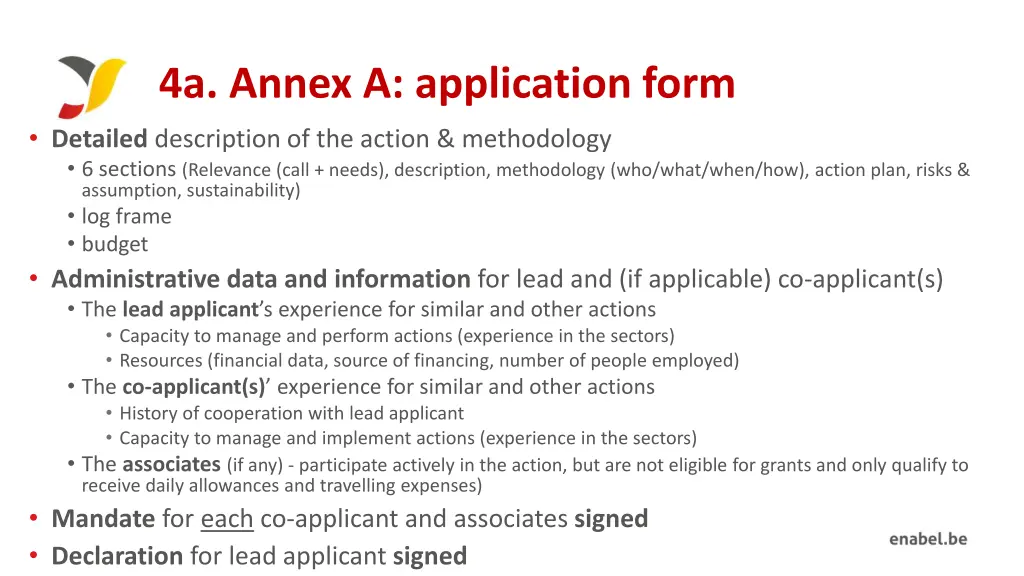 4a. Annex A: application form

• Detailed description of the action & methodology
  • 6 sections (Relevance (call + needs), description, methodology (who/what/when/how), action plan, risks & assumption, sustainability)
  • log frame
  • budget
• Administrative data and information for lead and (if applicable) co-applicant(s)
  • The lead applicant's experience for similar and other actions
    • Capacity to manage and perform actions (experience in the sectors)
    • Resources (financial data, source of financing, number of people employed)
  • The co-applicant(s)' experience for similar and other actions
    • History of cooperation with lead applicant
    • Capacity to manage and implement actions (experience in the sectors)
  • The associates (if any) - participate actively in the action, but are not eligible for grants and only qualify to receive daily allowances and travelling expenses)
• Mandate for each co-applicant and associates signed
• Declaration for lead applicant signed

enabel.be